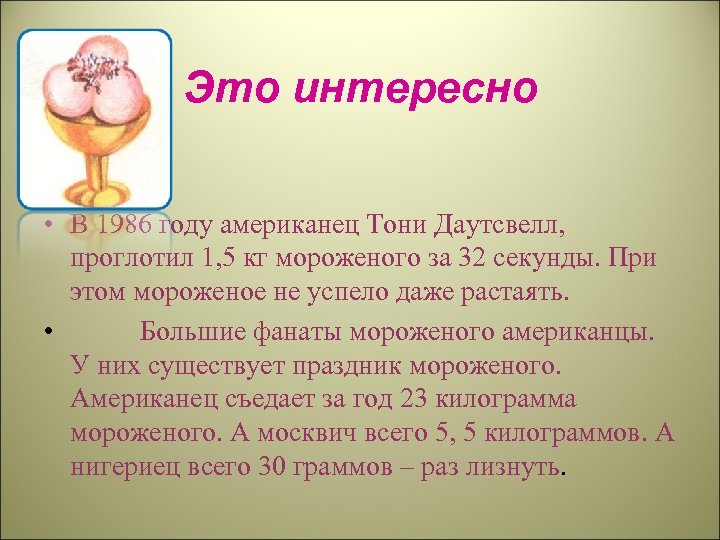 Это интересно

• В 1986 году американец Тони Даутсвелл, проглотил 1,5 кг мороженого за 32 секунды. При этом мороженое не успело даже растаять.

• Большие фанаты мороженого американцы. У них существует праздник мороженого. Американец съедает за год 23 килограмма мороженого. А москвич всего 5, 5 килограммов. А нигериец всего 30 граммов – раз лизнуть.